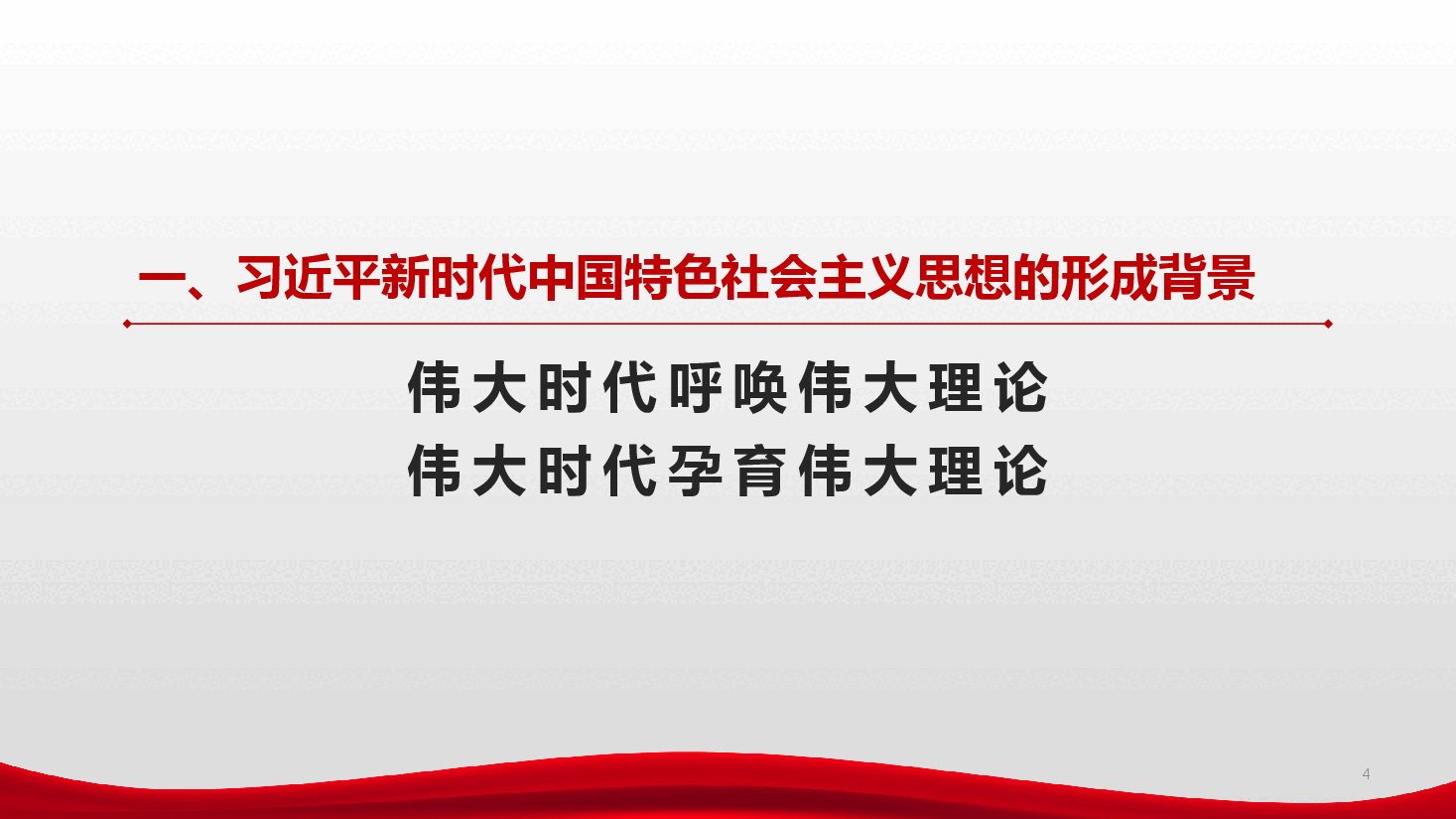 一、习近平新时代中国特色社会主义思想的形成背景

伟大时代呼唤伟大理论
伟大时代孕育伟大理论

4